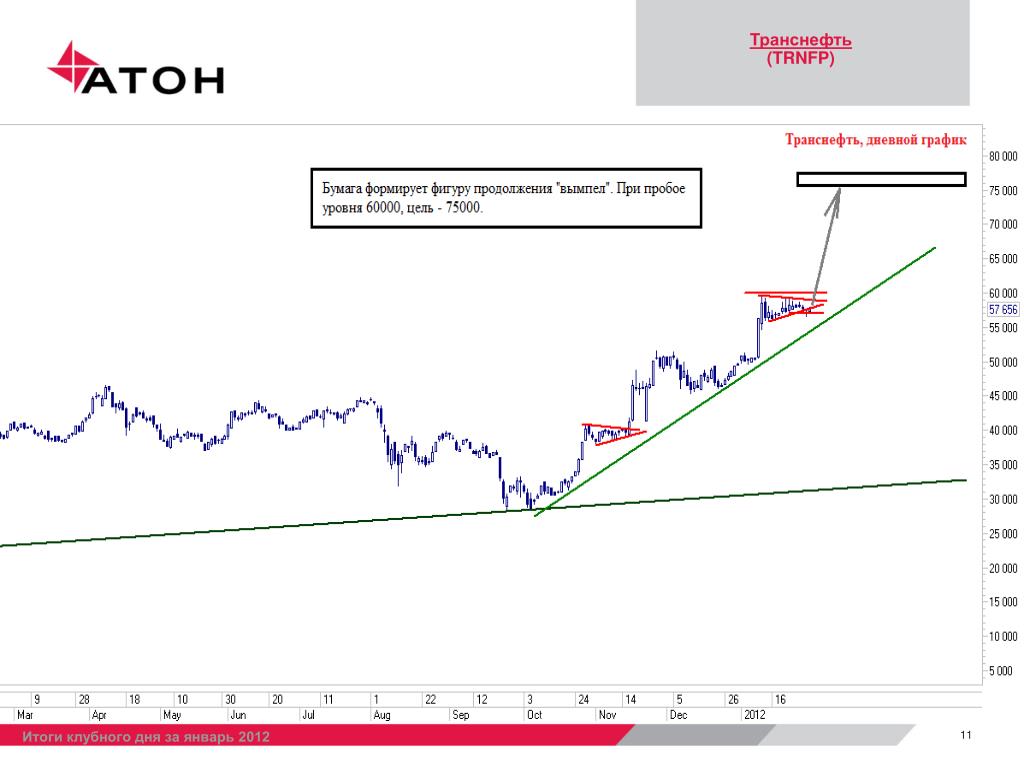 АТОН

Транснефть
(TRNFP)

Транснефть, дневной график

Бумага формирует фигуру продолжения "вымпел". При пробое уровня 60000, цель - 75000.

80 000
75 000
70 000
65 000
60 000
57 656
55 000
50 000
45 000
40 000
35 000
30 000
25 000
20 000
15 000
10 000
5 000

9 28 18 10 30 20 11 1 22 12 3 24 14 5 26 16
Mar Apr May Jun Jul Aug Sep Oct Nov Dec 2012

Итоги клубного дня за январь 2012

11